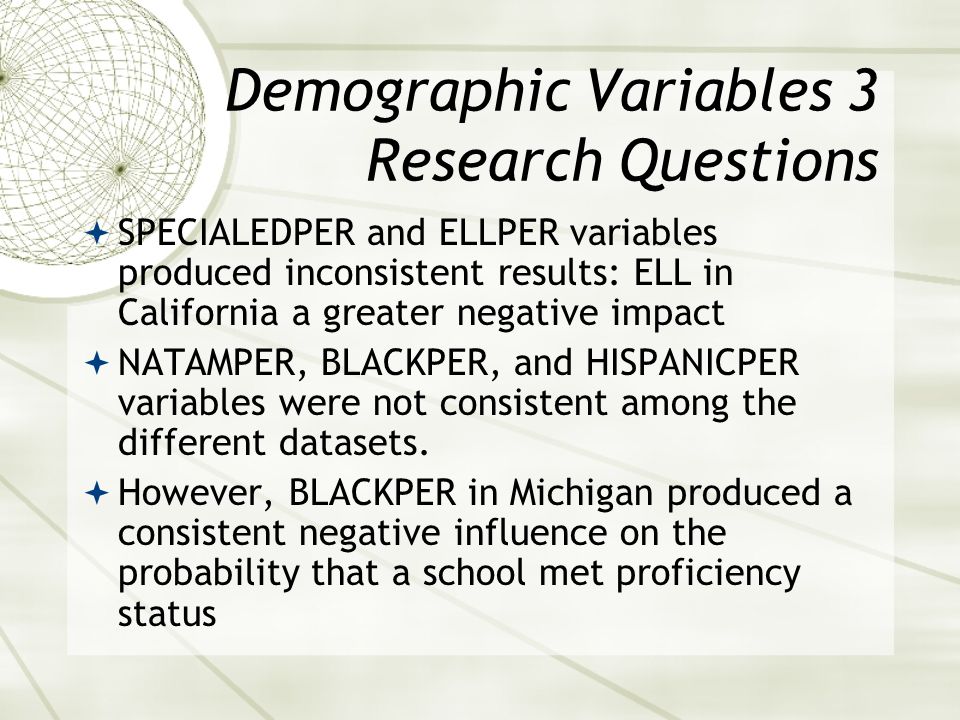 Demographic Variables 3 Research Questions

SPECIALEDPER and ELLPER variables produced inconsistent results: ELL in California a greater negative impact

NATAMPER, BLACKPER, and HISPANICPER variables were not consistent among the different datasets.

However, BLACKPER in Michigan produced a consistent negative influence on the probability that a school met proficiency status